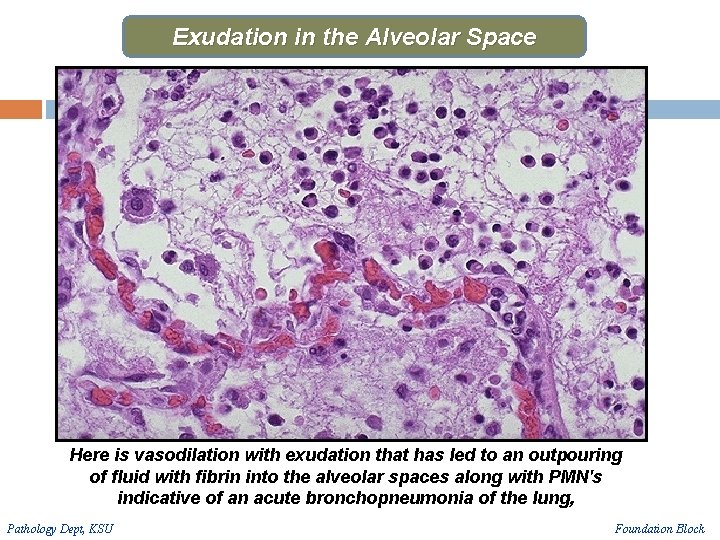 Exudation in the Alveolar Space

Here is vasodilation with exudation that has led to an outpouring of fluid with fibrin into the alveolar spaces along with PMN's indicative of an acute bronchopneumonia of the lung,

Pathology Dept, KSU

Foundation Block